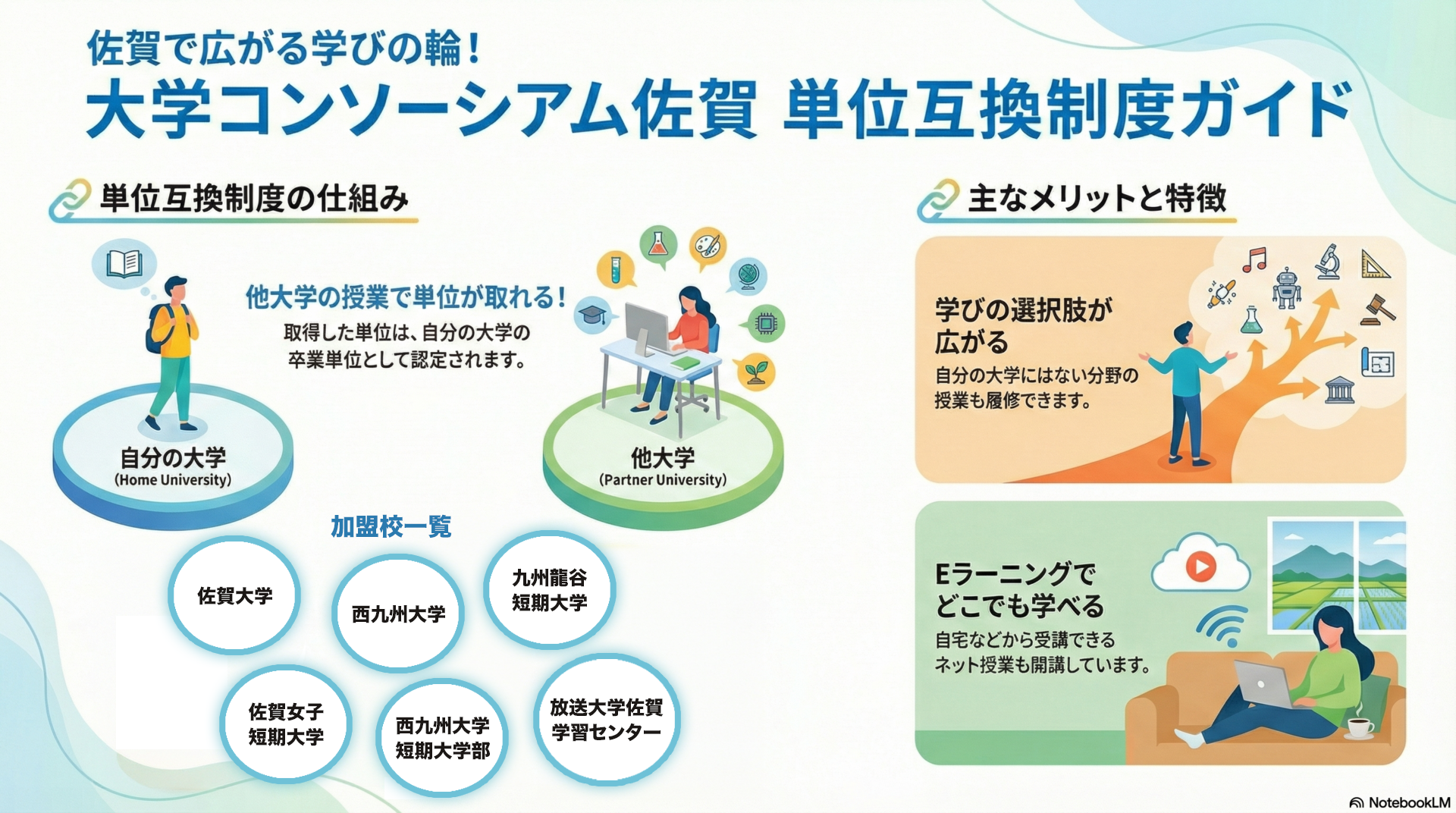 佐賀で広がる学びの輪！

大学コンソーシアム佐賀 単位互換制度ガイド

単位互換制度の仕組み

他大学の授業で単位が取れる！

取得した単位は、自分の大学の卒業単位として認定されます。

自分の大学
(Home University)

他大学
(Partner University)

加盟校一覧

佐賀大学

西九州大学

九州龍谷短期大学

佐賀女子短期大学

西九州大学短期大学部

放送大学佐賀学習センター

主なメリットと特徴

学びの選択肢が広がる

自分の大学にはない分野の授業も履修できます。

Eラーニングでどこでも学べる

自宅などから受講できるネット授業も開講しています。

NotebookLM